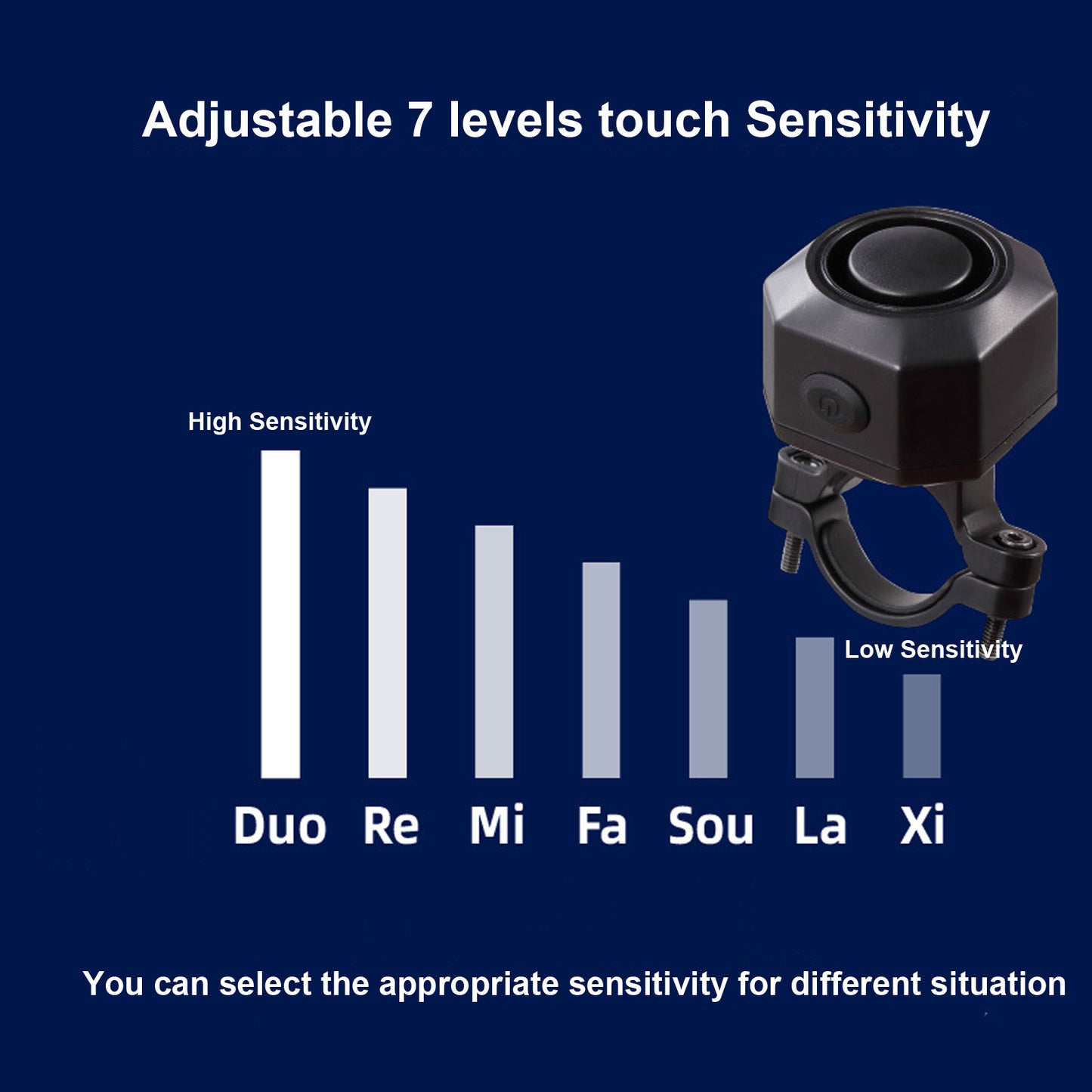 Adjustable 7 levels touch Sensitivity

High Sensitivity

Low Sensitivity

Duo Re Mi Fa Sou La Xi

You can select the appropriate sensitivity for different situation